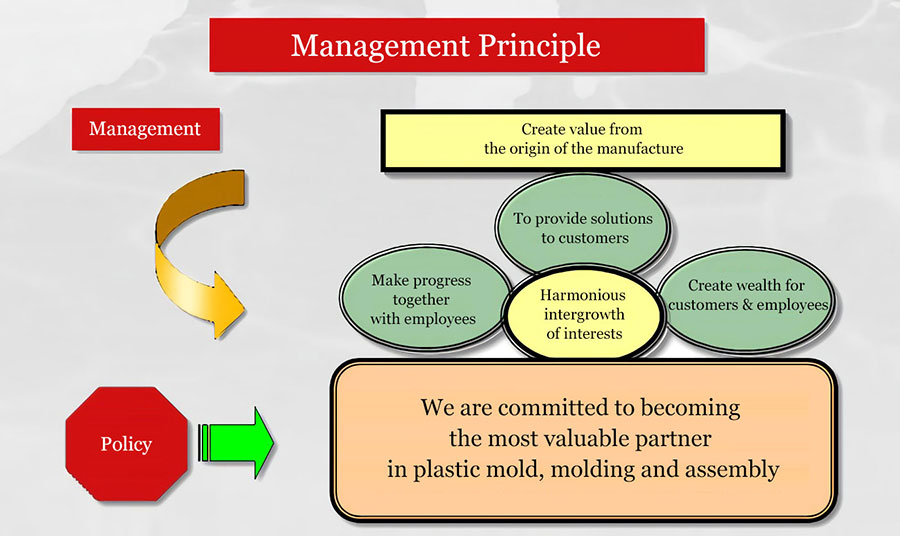 Management Principle

Management

Create value from the origin of the manufacture

To provide solutions to customers

Make progress together with employees

Harmonious intergrowth of interests

Create wealth for customers & employees

Policy

We are committed to becoming the most valuable partner in plastic mold, molding and assembly